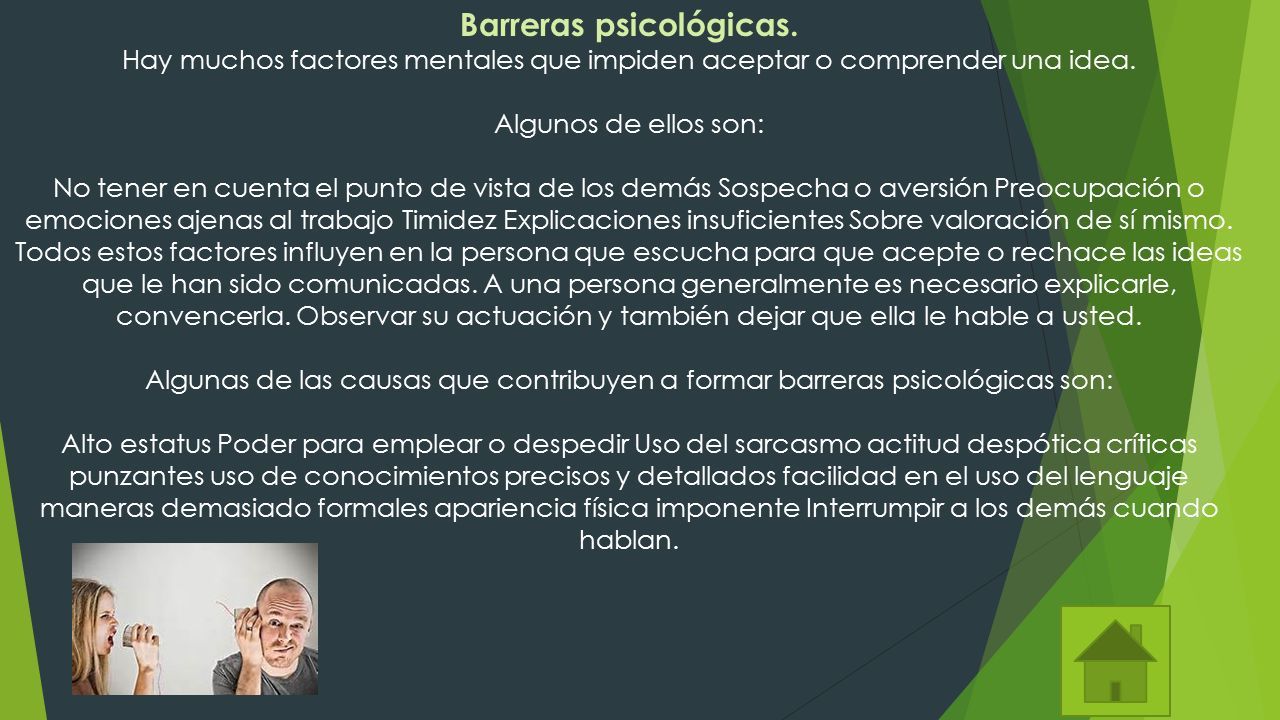 Barreras psicológicas.
Hay muchos factores mentales que impiden aceptar o comprender una idea.

Algunos de ellos son:

No tener en cuenta el punto de vista de los demás Sospecha o aversión Preocupación o emociones ajenas al trabajo Timidez Explicaciones insuficientes Sobre valoración de sí mismo. Todos estos factores influyen en la persona que escucha para que acepte o rechace las ideas que le han sido comunicadas. A una persona generalmente es necesario explicarle, convencerla. Observar su actuación y también dejar que ella le hable a usted.

Algunas de las causas que contribuyen a formar barreras psicológicas son:

Alto estatus Poder para emplear o despedir Uso del sarcasmo actitud despótica críticas punzantes uso de conocimientos precisos y detallados facilidad en el uso del lenguaje maneras demasiado formales apariencia física imponente Interrumpir a los demás cuando hablan.